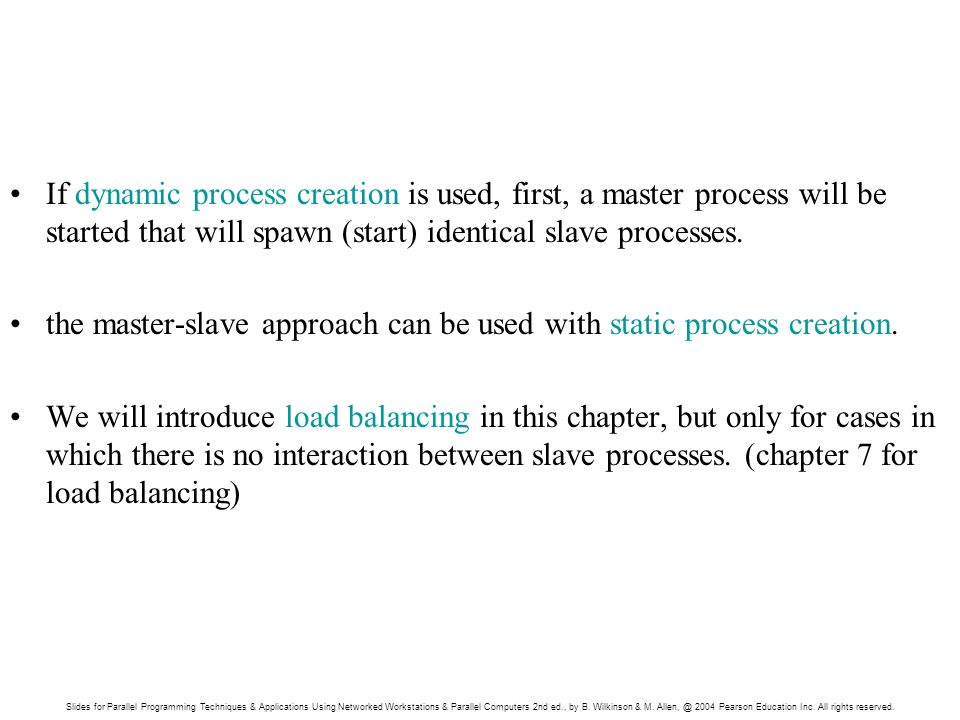 • If dynamic process creation is used, first, a master process will be started that will spawn (start) identical slave processes.

• the master-slave approach can be used with static process creation.

• We will introduce load balancing in this chapter, but only for cases in which there is no interaction between slave processes. (chapter 7 for load balancing)

Slides for Parallel Programming Techniques & Applications Using Networked Workstations & Parallel Computers 2nd ed., by B. Wilkinson & M. Allen, @ 2004 Pearson Education Inc. All rights reserved.